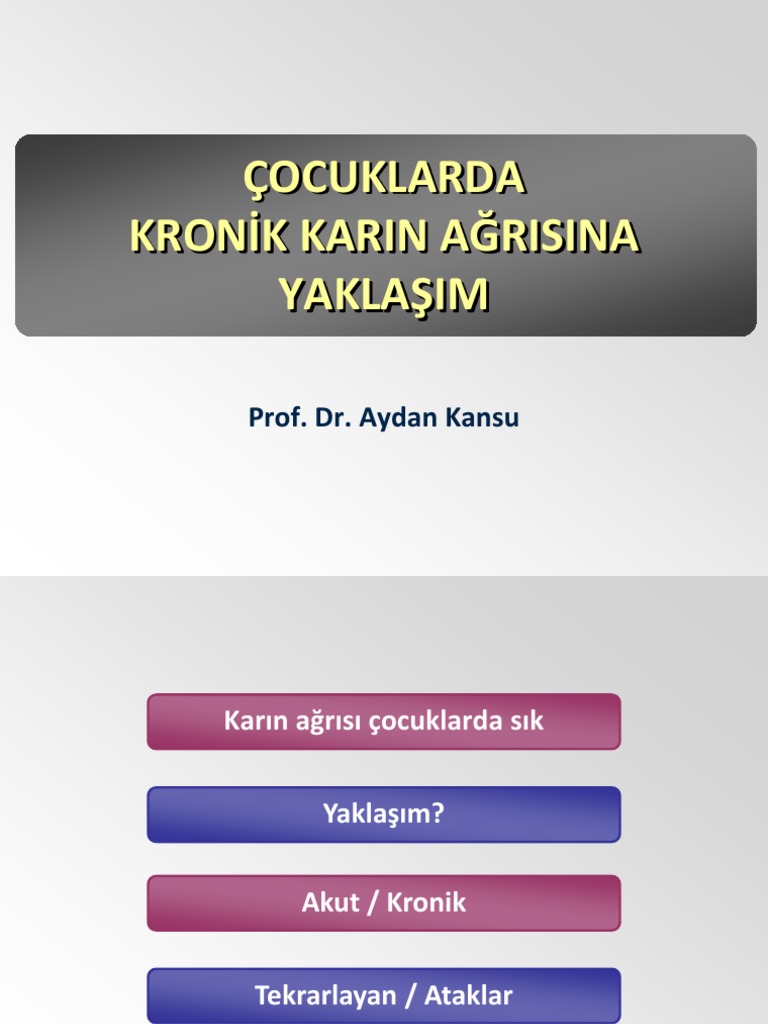 ÇOCUKLARDA
KRONİK KARIN AĞRISINA
YAKLAŞIM

Prof. Dr. Aydan Kansu

Karın ağrısı çocuklarda sık

Yaklaşım?

Akut / Kronik

Tekrarlayan / Ataklar